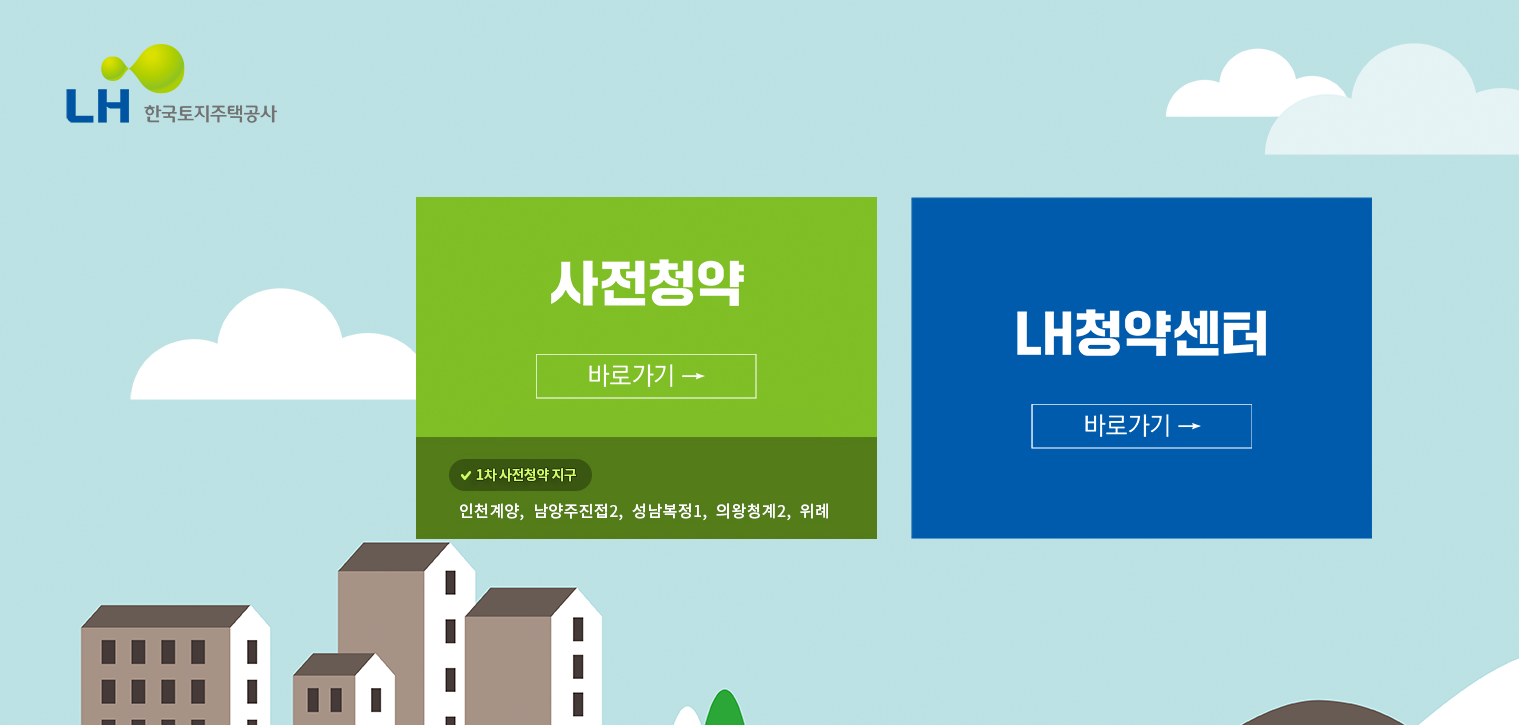 LH 한국토지주택공사

사전청약

바로가기 →

✔ 1차 사전청약 지구

인천계양, 남양주진접2, 성남복정1, 의왕청계2, 위례

LH청약센터

바로가기 →